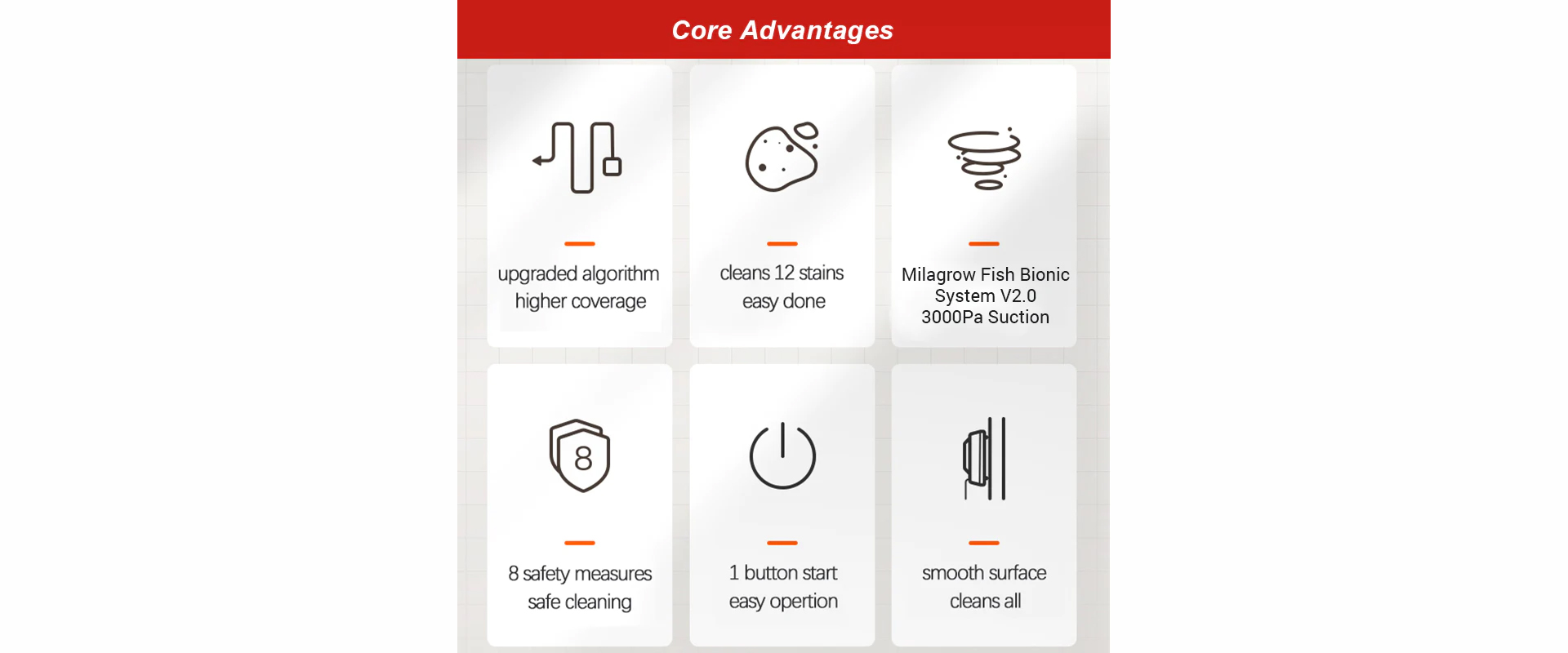 Core Advantages

upgraded algorithm
higher coverage

cleans 12 stains
easy done

Milagrow Fish Bionic
System V2.0
3000Pa Suction

8

8 safety measures
safe cleaning

1 button start
easy opertion

smooth surface
cleans all